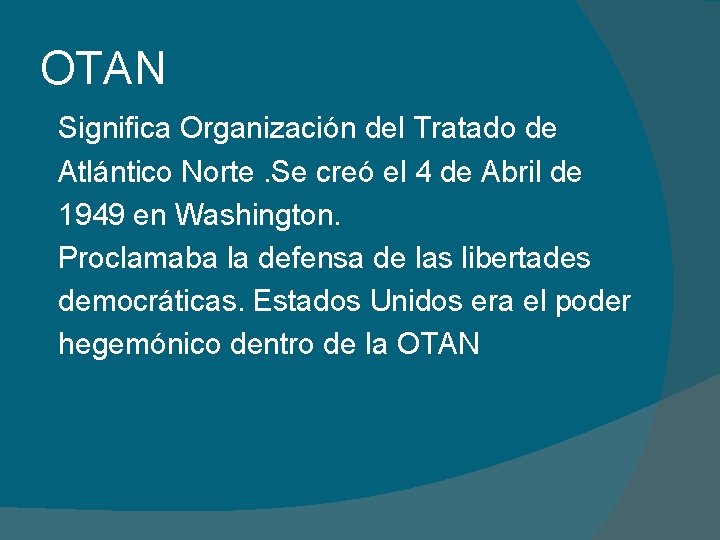 OTAN

Significa Organización del Tratado de Atlántico Norte .Se creó el 4 de Abril de 1949 en Washington.
Proclamaba la defensa de las libertades democráticas. Estados Unidos era el poder hegemónico dentro de la OTAN